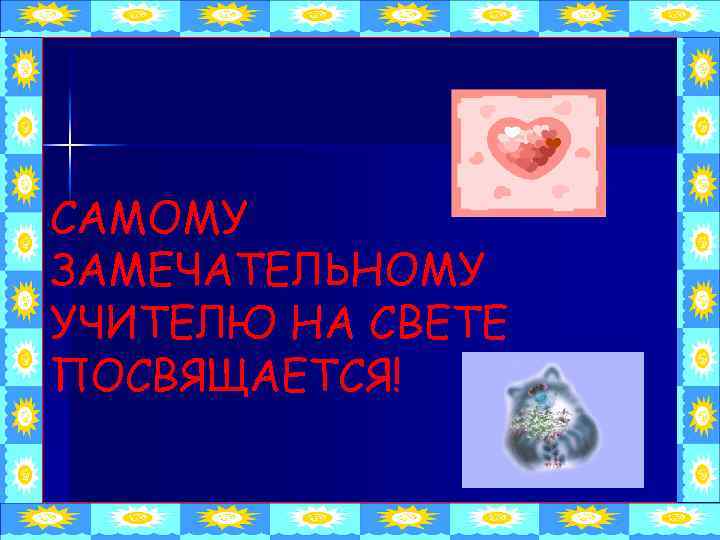 САМОМУ ЗАМЕЧАТЕЛЬНОМУ УЧИТЕЛЮ НА СВЕТЕ ПОСВЯЩАЕТСЯ!